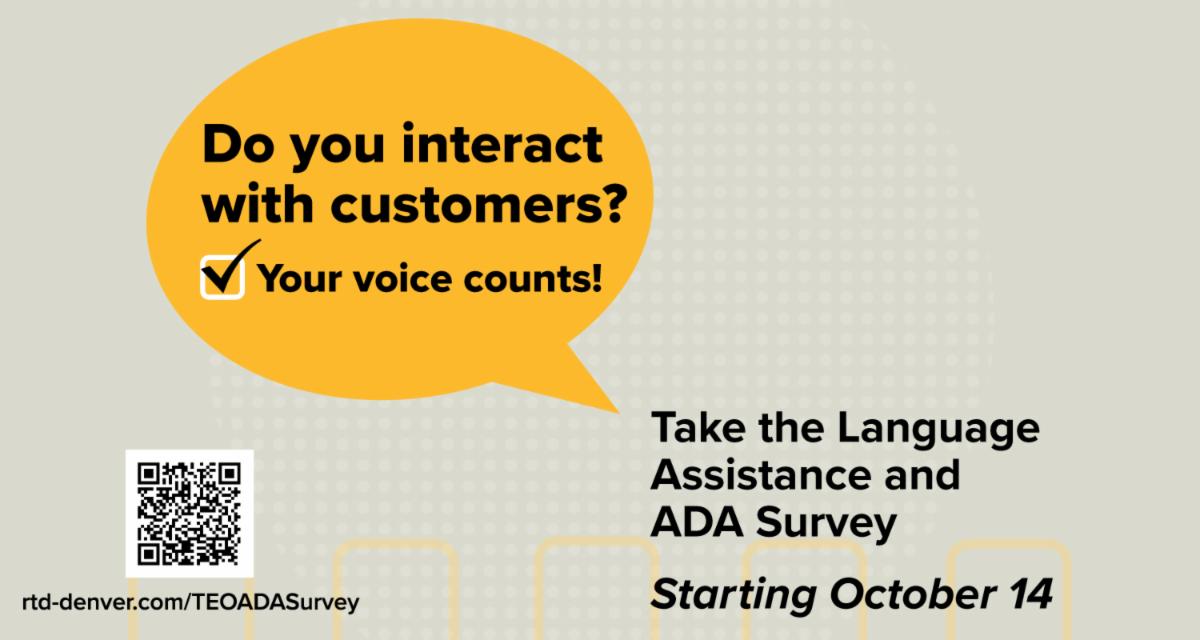 Do you interact with customers?

Your voice counts!

Take the Language Assistance and ADA Survey

Starting October 14

rtd-denver.com/TEOADASurvey